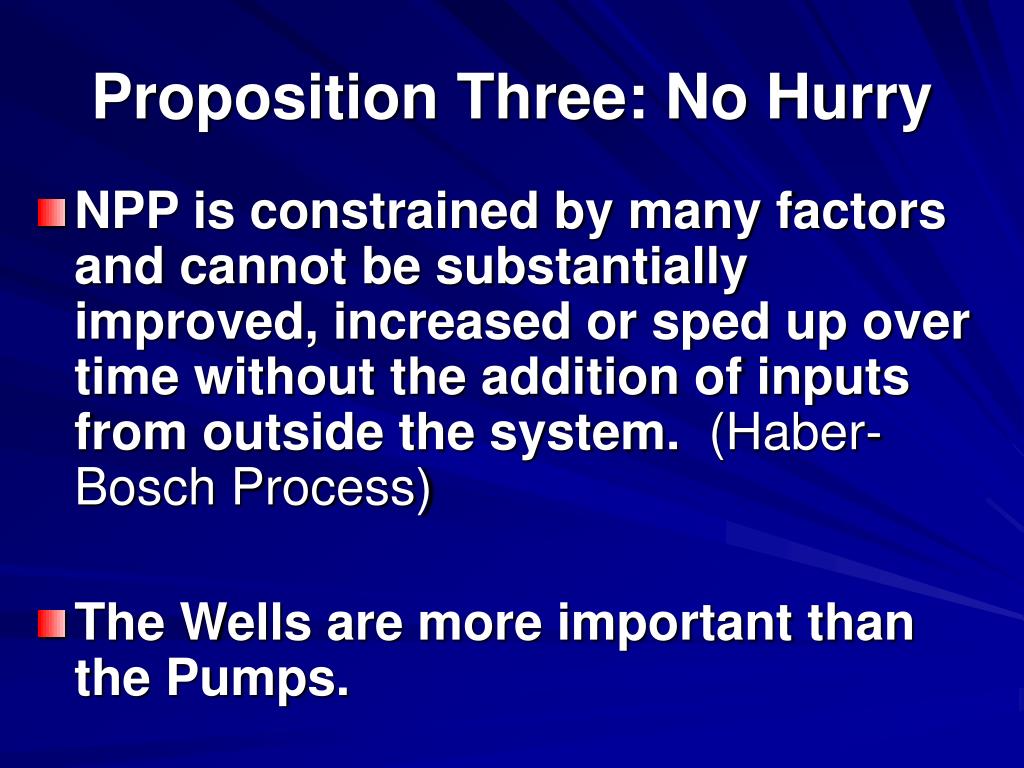 Proposition Three: No Hurry

NPP is constrained by many factors and cannot be substantially improved, increased or sped up over time without the addition of inputs from outside the system. (Haber-Bosch Process)

The Wells are more important than the Pumps.